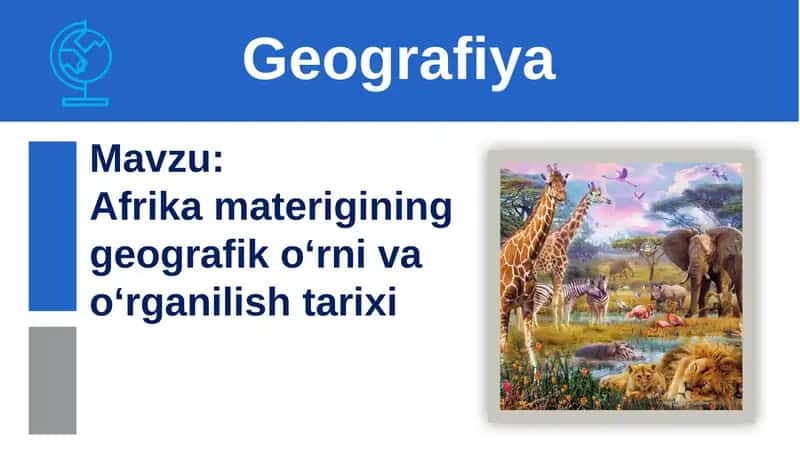 Geografiya

Mavzu:
Afrika materigining geografik o‘rni va o‘rganilish tarixi